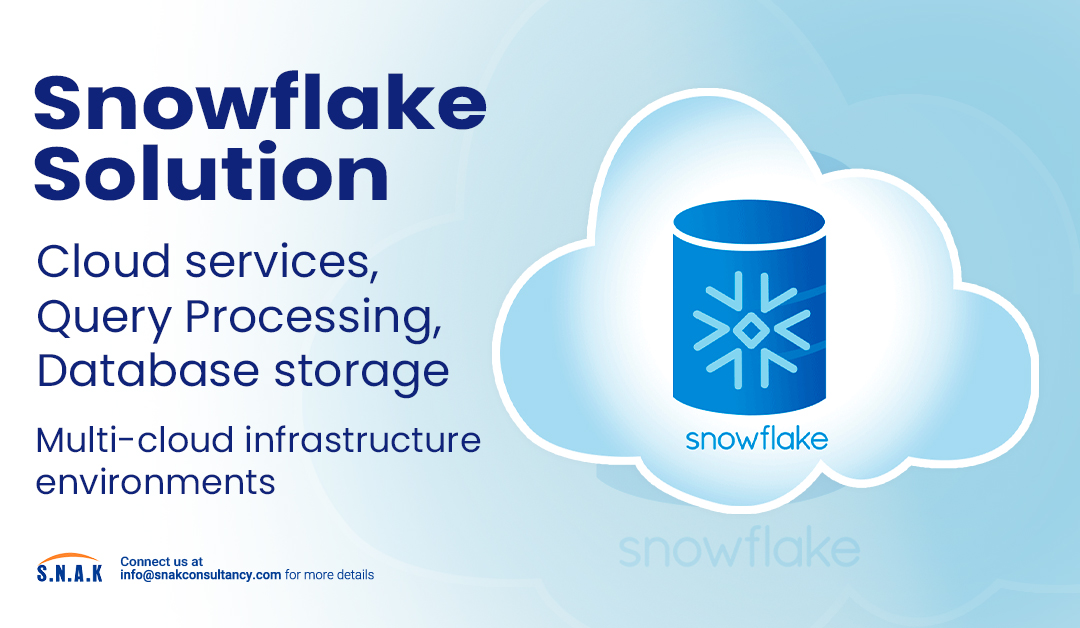 Snowflake Solution

Cloud services, Query Processing, Database storage

Multi-cloud infrastructure environments

snowflake

snowflake

S.N.A.K

Connect us at
info@snakconsultancy.com for more details